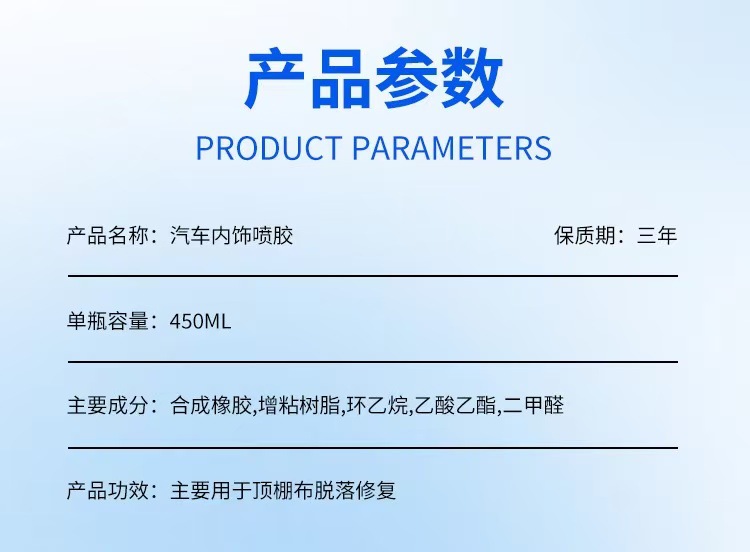 产品参数

PRODUCT PARAMETERS

产品名称：汽车内饰喷胶

保质期：三年

单瓶容量：450ML

主要成分：合成橡胶,增粘树脂,环乙烷,乙酸乙酯,二甲醚

产品功效：主要用于顶棚布脱落修复